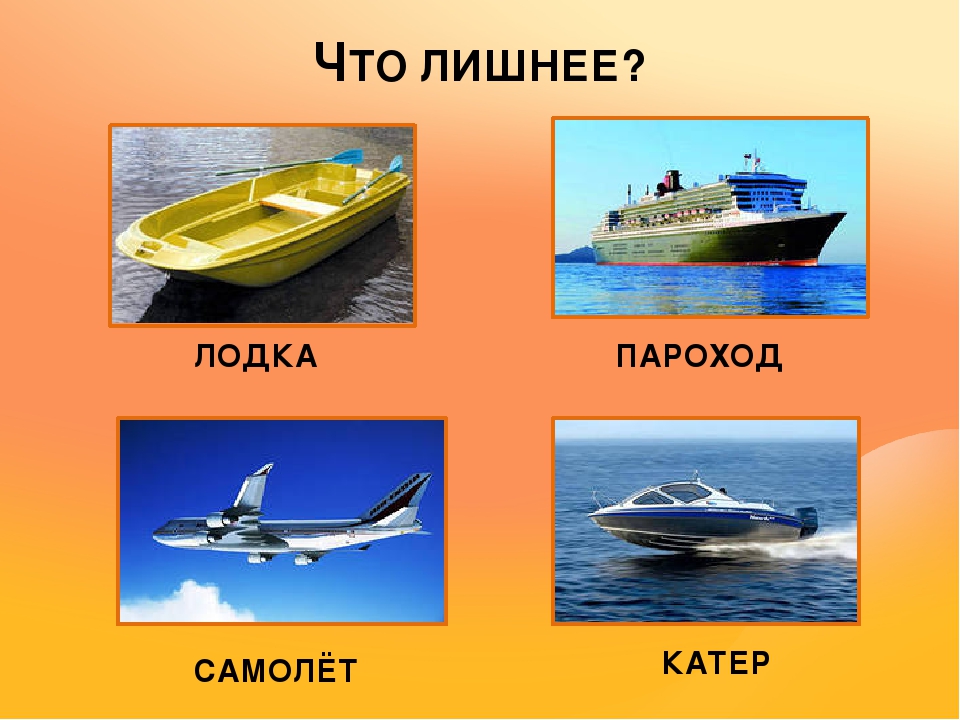 ЧТО ЛИШНЕЕ?

ЛОДКА

ПАРОХОД

САМОЛЁТ

КАТЕР